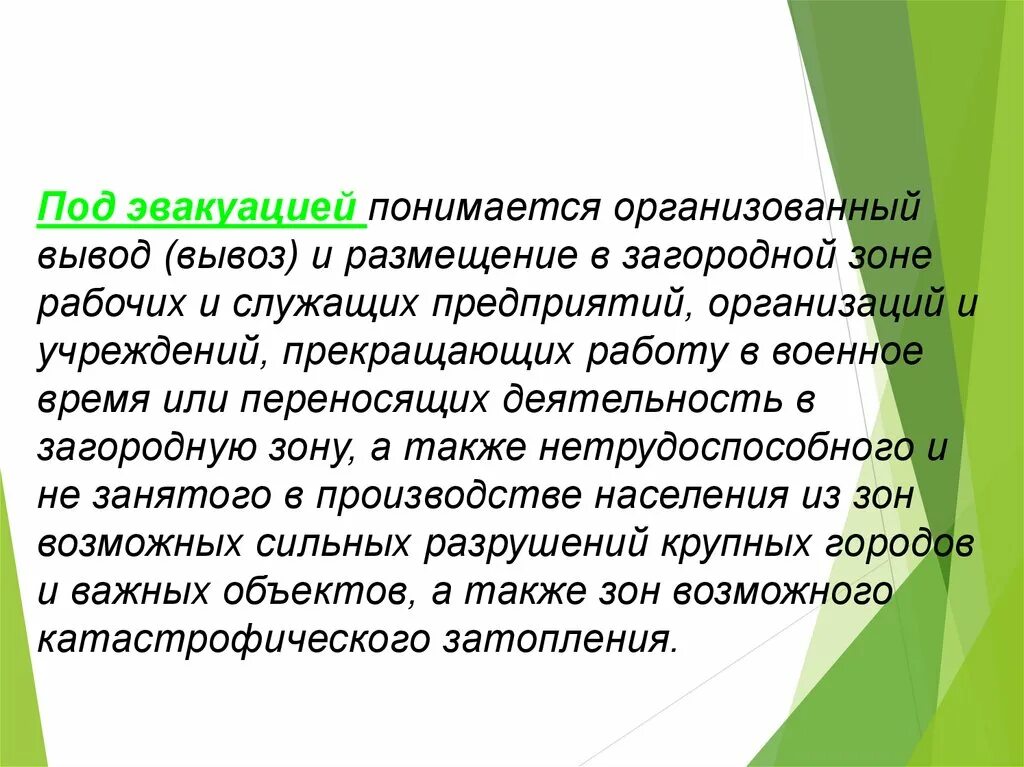 Под эвакуацией понимается организованный вывод (вывоз) и размещение в загородной зоне рабочих и служащих предприятий, организаций и учреждений, прекращающих работу в военное время или переносящих деятельность в загородную зону, а также нетрудоспособного и не занятого в производстве населения из зон возможных сильных разрушений крупных городов и важных объектов, а также зон возможного катастрофического затопления.